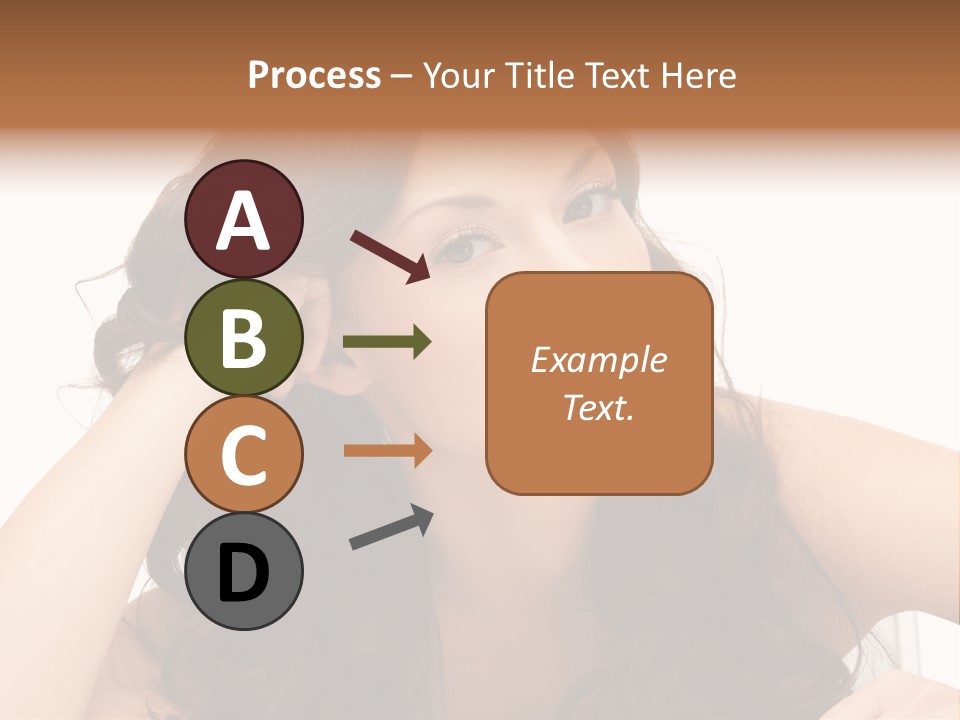 Process – Your Title Text Here

A

B

C

D

Example Text.